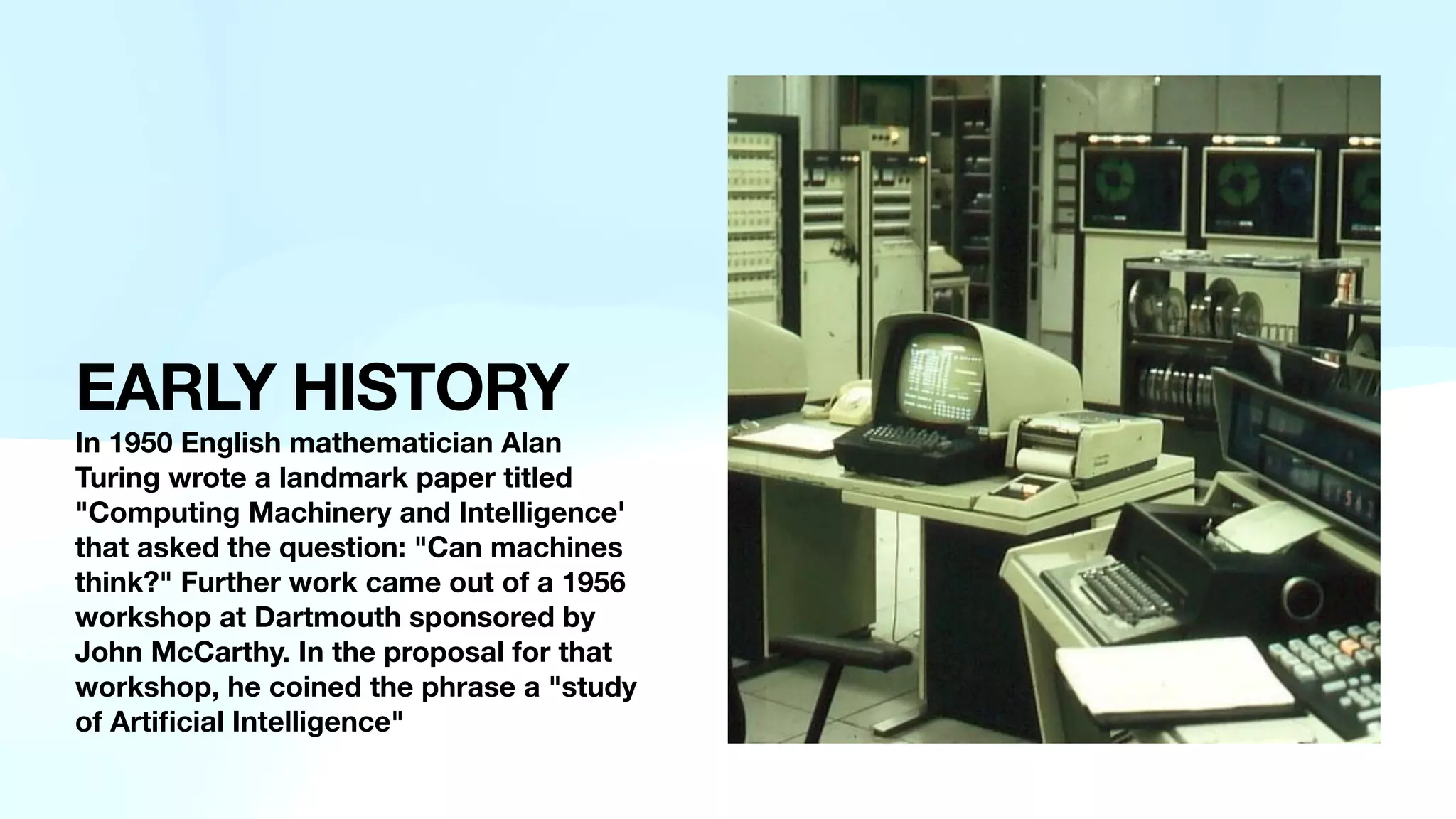 EARLY HISTORY

In 1950 English mathematician Alan Turing wrote a landmark paper titled "Computing Machinery and Intelligence' that asked the question: "Can machines think?" Further work came out of a 1956 workshop at Dartmouth sponsored by John McCarthy. In the proposal for that workshop, he coined the phrase a "study of Artificial Intelligence"